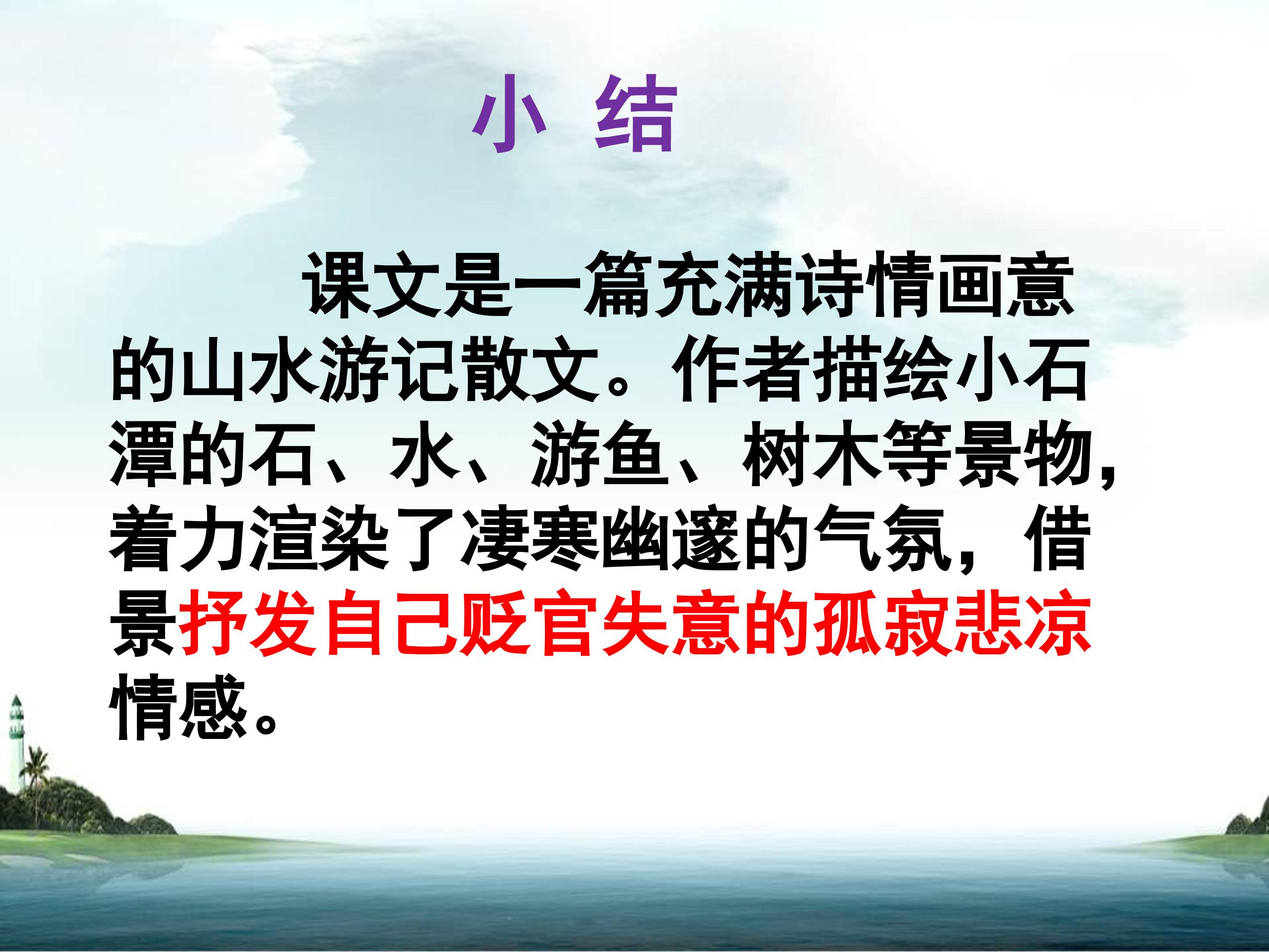 小 结

课文是一篇充满诗情画意的山水游记散文。作者描绘小石潭的石、水、游鱼、树木等景物，着力渲染了凄寒幽邃的气氛，借景抒发自己贬官失意的孤寂悲凉情感。